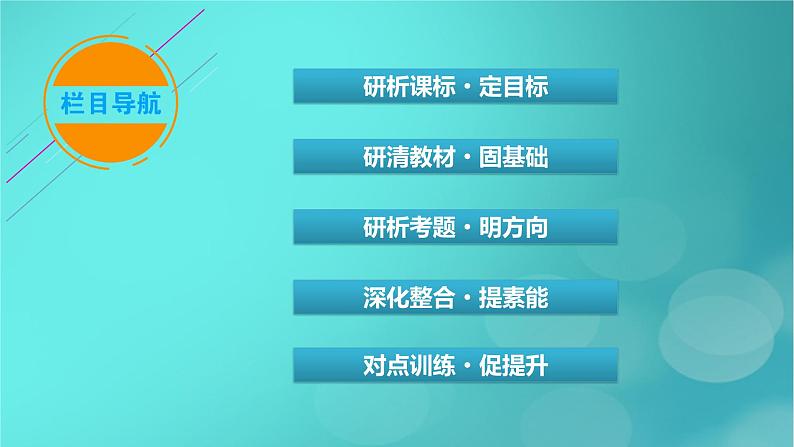 栏目导航

研析课标·定目标

研清教材·固基础

研析考题·明方向

深化整合·提素能

对点训练·促提升